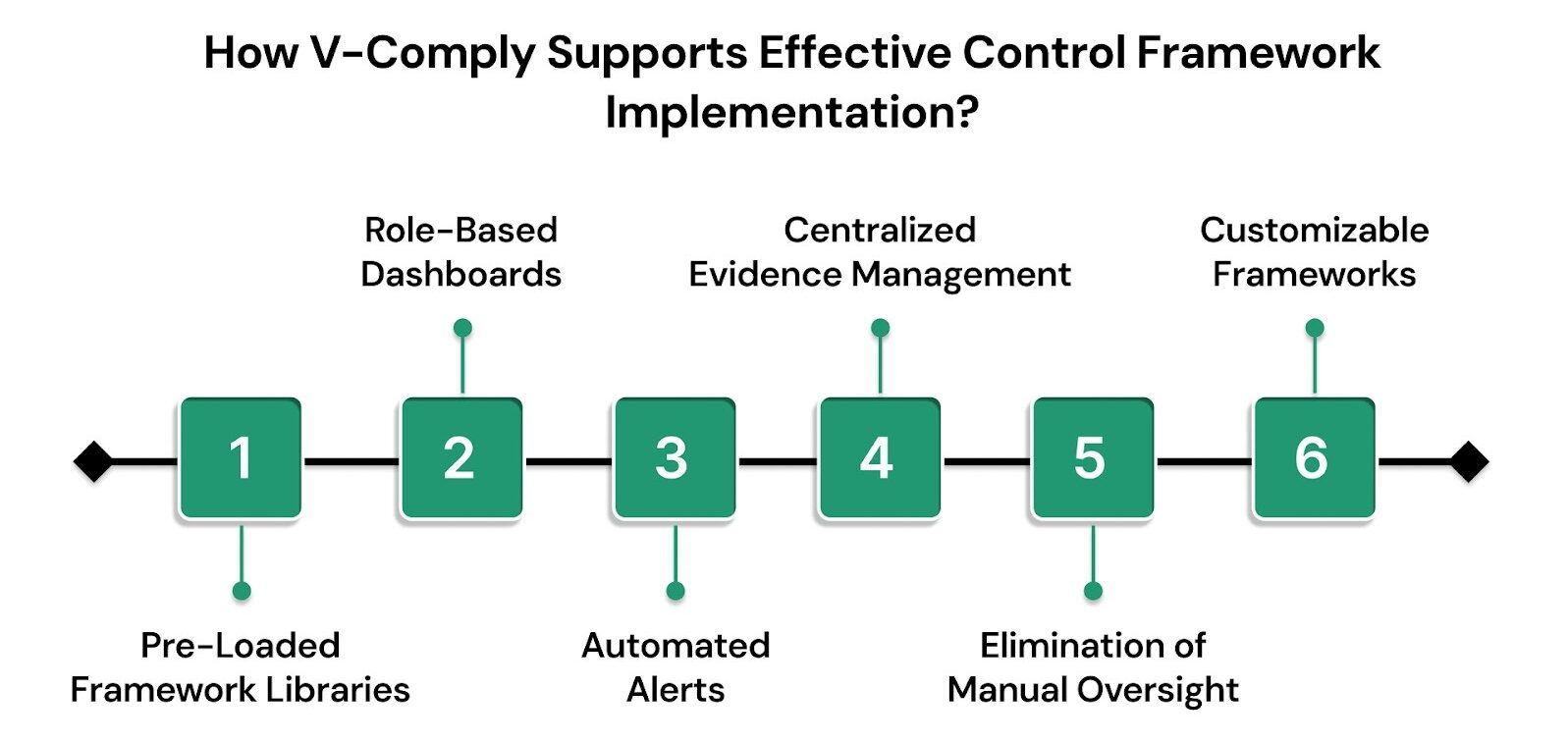 How V-Comply Supports Effective Control Framework Implementation?

1
Pre-Loaded Framework Libraries

2
Role-Based Dashboards

3
Automated Alerts

4
Centralized Evidence Management

5
Elimination of Manual Oversight

6
Customizable Frameworks